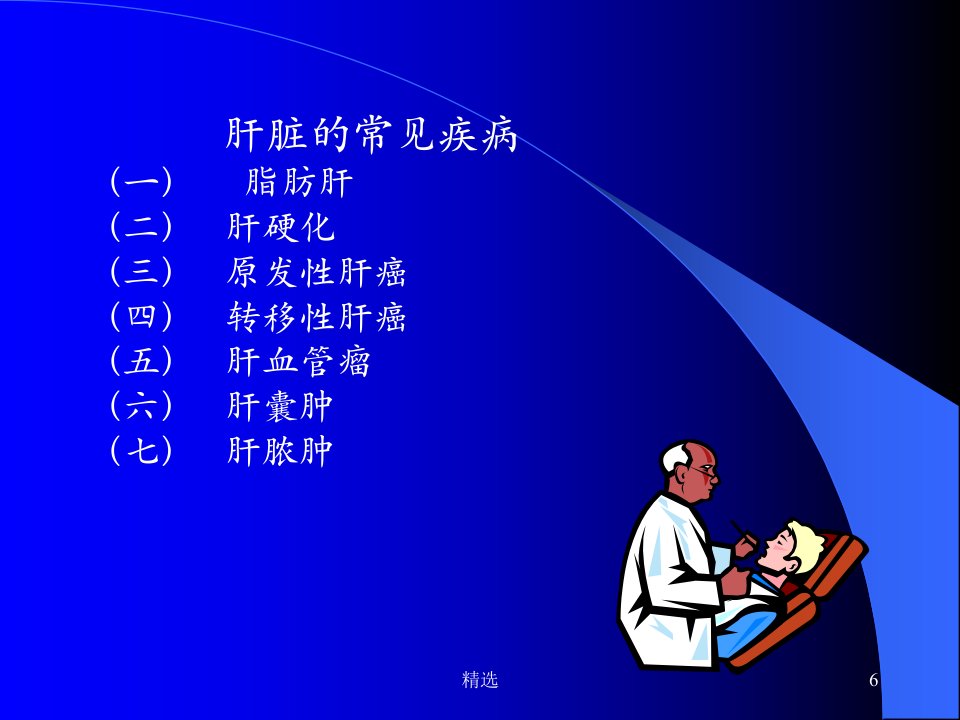 肝脏的常见疾病

（一） 脂肪肝

（二） 肝硬化

（三） 原发性肝癌

（四） 转移性肝癌

（五） 肝血管瘤

（六） 肝囊肿

（七） 肝脓肿

精选

6